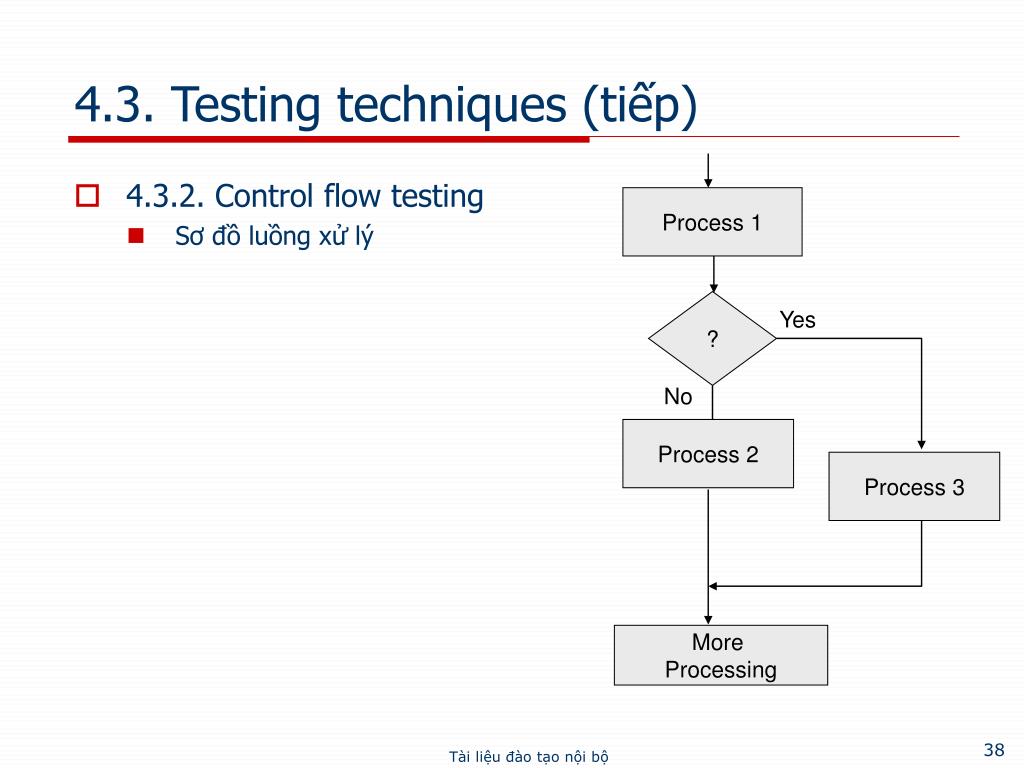 4.3. Testing techniques (tiếp)

4.3.2. Control flow testing

Sơ đồ luồng xử lý

Process 1

?

Yes

No

Process 2

Process 3

More Processing

Tài liệu đào tạo nội bộ

38